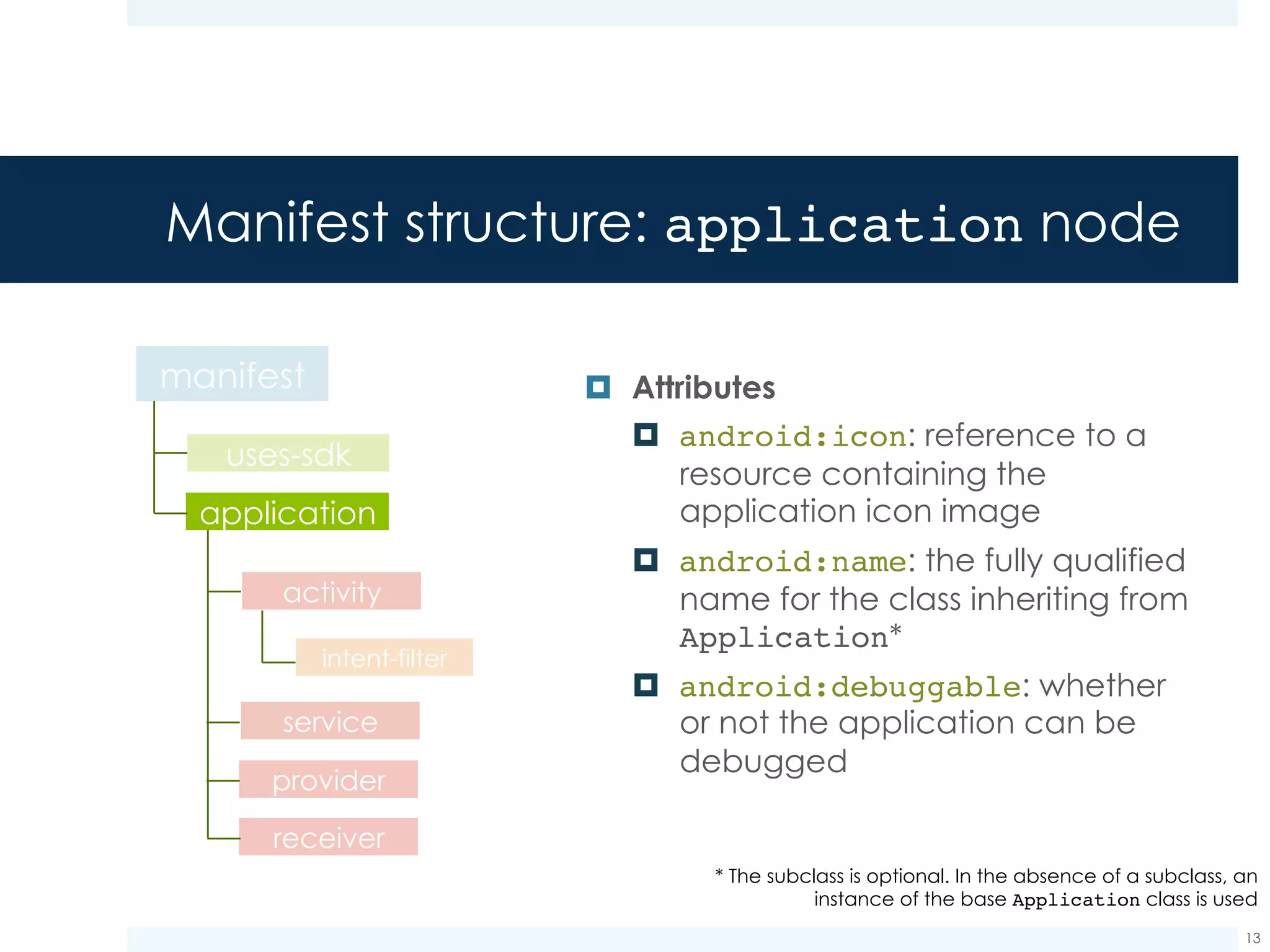 Manifest structure: application node

manifest

uses-sdk

application

activity

intent-filter

service

provider

receiver

Attributes

android:icon: reference to a resource containing the application icon image

android:name: the fully qualified name for the class inheriting from Application*

android:debuggable: whether or not the application can be debugged

* The subclass is optional. In the absence of a subclass, an instance of the base Application class is used

13